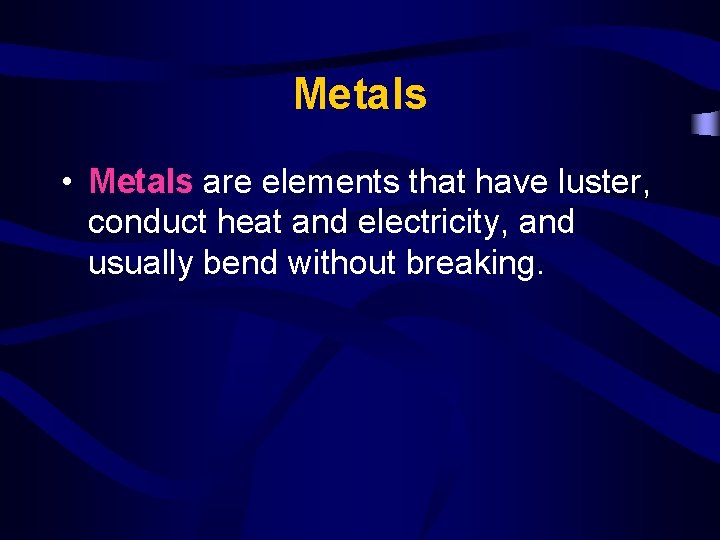 Metals

• Metals are elements that have luster, conduct heat and electricity, and usually bend without breaking.